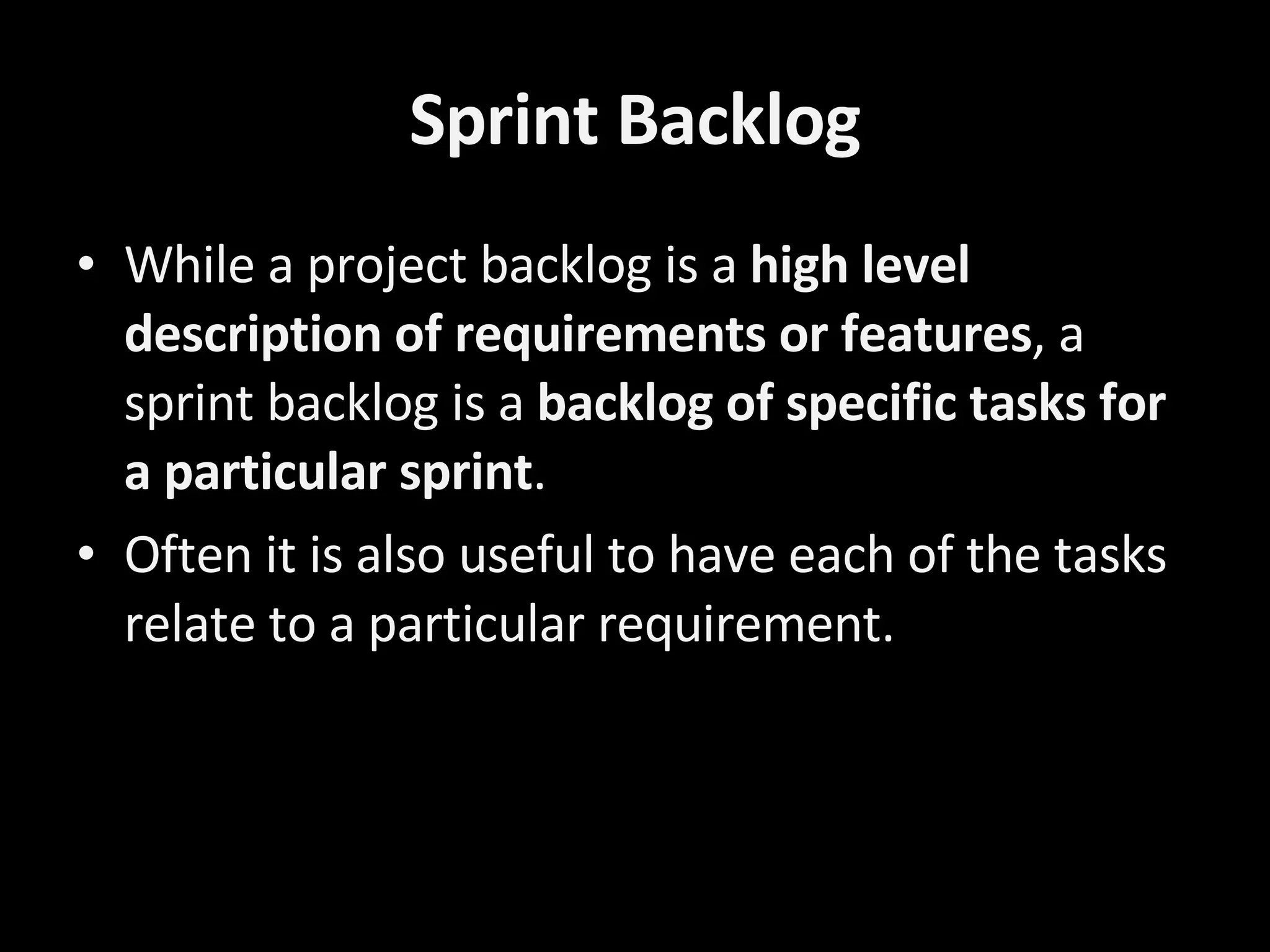 Sprint Backlog

• While a project backlog is a high level description of requirements or features, a sprint backlog is a backlog of specific tasks for a particular sprint.

• Often it is also useful to have each of the tasks relate to a particular requirement.